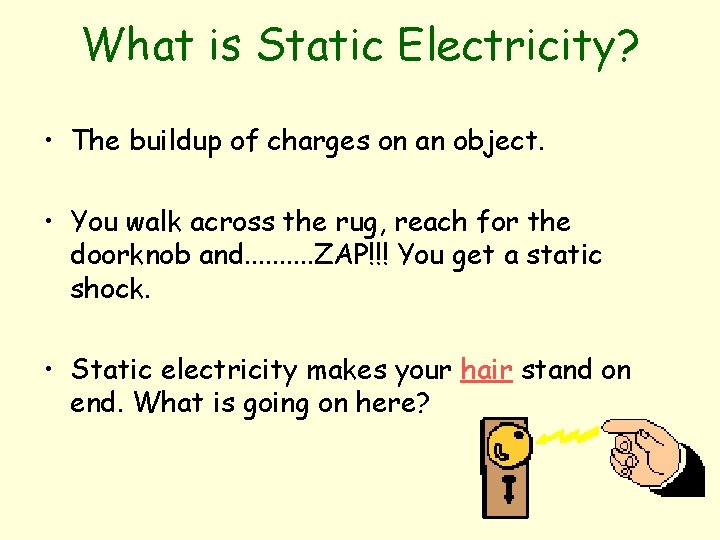 What is Static Electricity?

• The buildup of charges on an object.

• You walk across the rug, reach for the doorknob and..........ZAP!!! You get a static shock.

• Static electricity makes your hair stand on end. What is going on here?